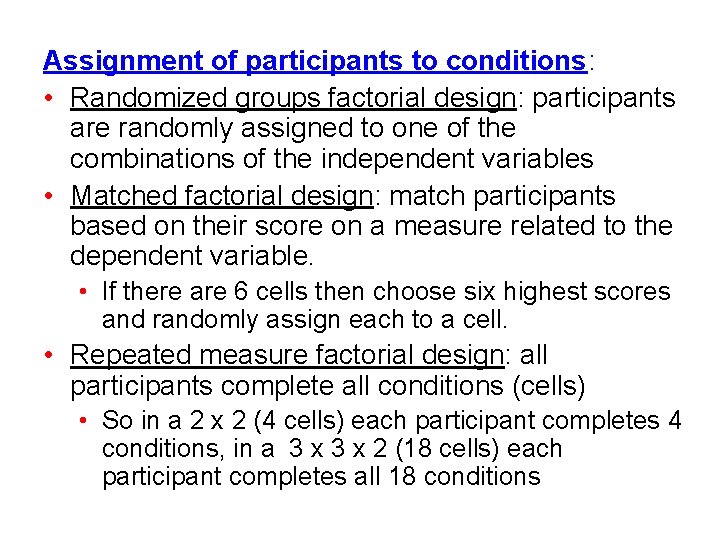 Assignment of participants to conditions:

• Randomized groups factorial design: participants are randomly assigned to one of the combinations of the independent variables

• Matched factorial design: match participants based on their score on a measure related to the dependent variable.

  • If there are 6 cells then choose six highest scores and randomly assign each to a cell.

• Repeated measure factorial design: all participants complete all conditions (cells)

  • So in a 2 x 2 (4 cells) each participant completes 4 conditions, in a 3 x 3 x 2 (18 cells) each participant completes all 18 conditions